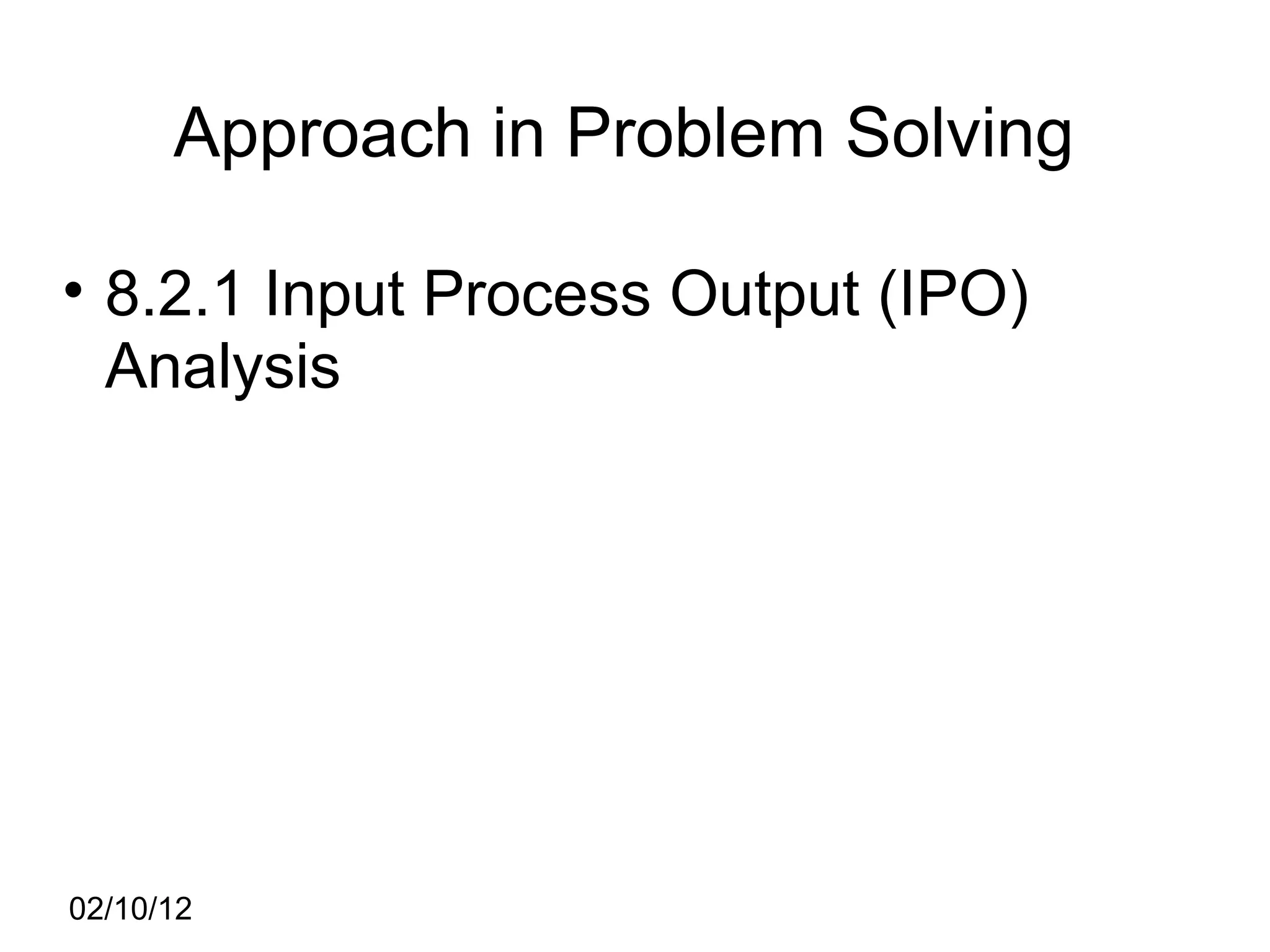 Approach in Problem Solving

• 8.2.1 Input Process Output (IPO) Analysis

02/10/12